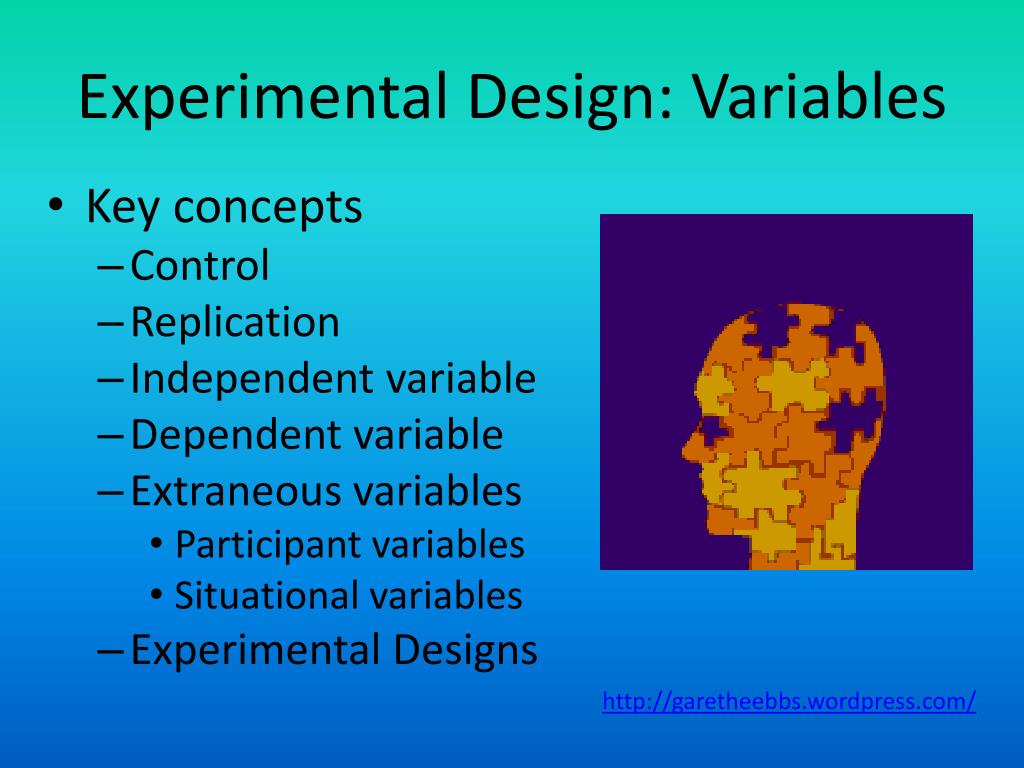 Experimental Design: Variables

• Key concepts
  – Control
  – Replication
  – Independent variable
  – Dependent variable
  – Extraneous variables
    • Participant variables
    • Situational variables
  – Experimental Designs

http://garetheebbs.wordpress.com/